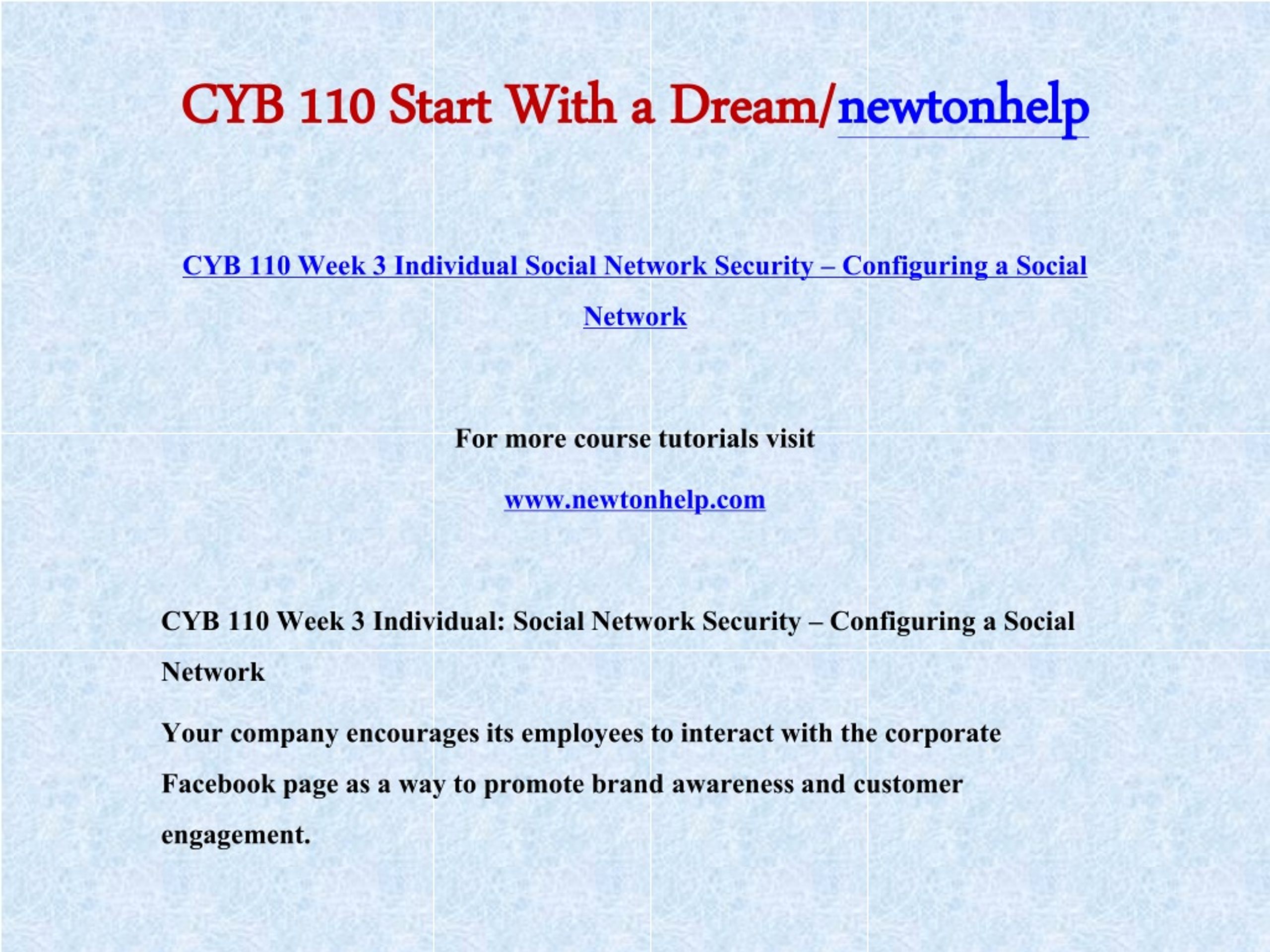 CYB 110 Start With a Dream/newtonhelp

CYB 110 Week 3 Individual Social Network Security – Configuring a Social Network

For more course tutorials visit

www.newtonhelp.com

CYB 110 Week 3 Individual: Social Network Security – Configuring a Social Network

Your company encourages its employees to interact with the corporate Facebook page as a way to promote brand awareness and customer engagement.